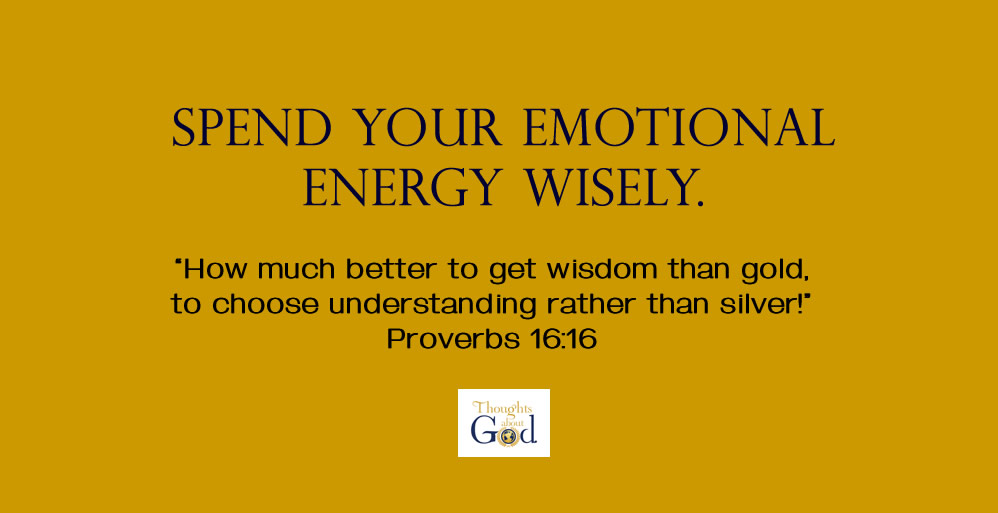 SPEND YOUR EMOTIONAL ENERGY WISELY.

"How much better to get wisdom than gold, to choose understanding rather than silver!" Proverbs 16:16

Thoughts about God